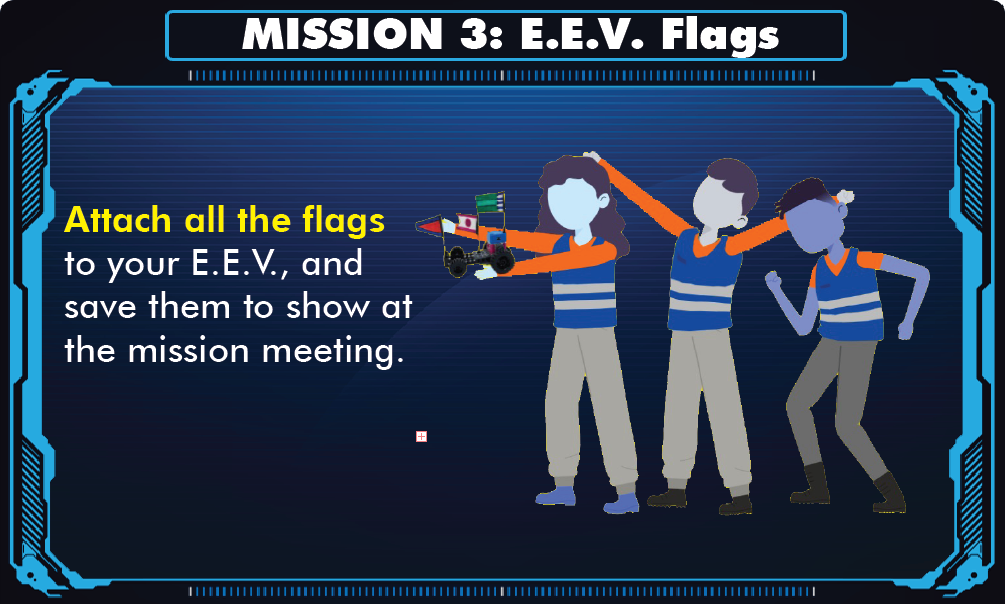 MISSION 3: E.E.V. Flags

Attach all the flags to your E.E.V., and save them to show at the mission meeting.